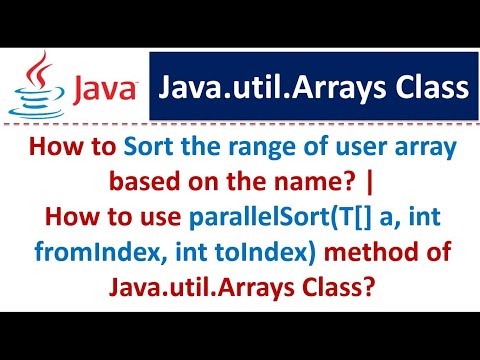 Java

Java.util.Arrays Class

How to Sort the range of user array based on the name? |
How to use parallelSort(T[] a, int fromIndex, int toIndex) method of Java.util.Arrays Class?